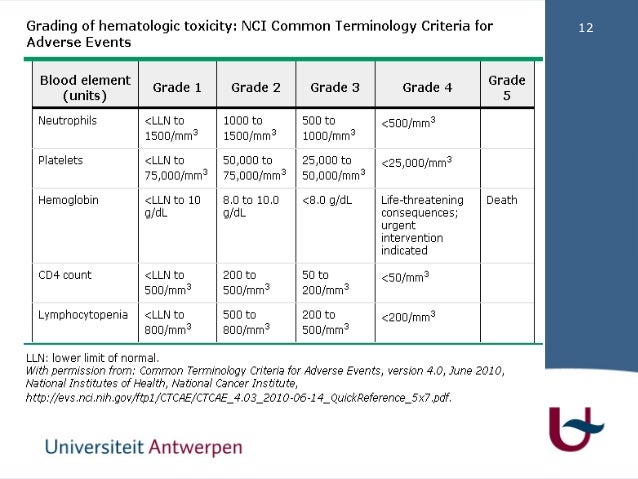 Grading of hematologic toxicity: NCI Common Terminology Criteria for Adverse Events

12

| Blood element (units) | Grade 1 | Grade 2 | Grade 3 | Grade 4 | Grade 5 |
|---|---|---|---|---|---|
| Neutrophils | <LLN to 1500/mm$^3$ | 1000 to 1500/mm$^3$ | 500 to 1000/mm$^3$ | <500/mm$^3$ | |
| Platelets | <LLN to 75,000/mm$^3$ | 50,000 to 75,000/mm$^3$ | 25,000 to 50,000/mm$^3$ | <25,000/mm$^3$ | |
| Hemoglobin | <LLN to 10 g/dL | 8.0 to 10.0 g/dL | <8.0 g/dL | Life-threatening consequences; urgent intervention indicated | Death |
| CD4 count | <LLN to 500/mm$^3$ | 200 to 500/mm$^3$ | 50 to 200/mm$^3$ | <50/mm$^3$ | |
| Lymphocytopenia | <LLN to 800/mm$^3$ | 500 to 800/mm$^3$ | 200 to 500/mm$^3$ | <200/mm$^3$ | |

LLN: lower limit of normal.
With permission from: Common Terminology Criteria for Adverse Events, version 4.0, June 2010, National Institutes of Health, National Cancer Institute, http://evs.nci.nih.gov/ftp1/CTCAE/CTCAE_4.03_2010-06-14_QuickReference_5x7.pdf.

Universiteit Antwerpen